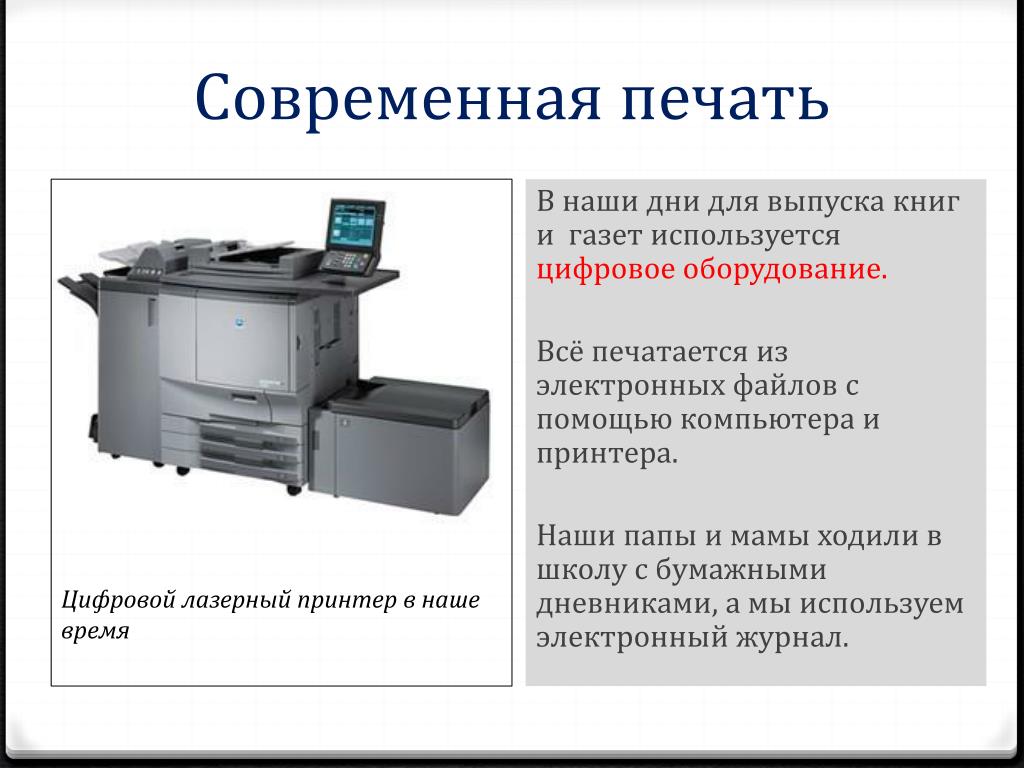 Современная печать

Цифровой лазерный принтер в наше время

В наши дни для выпуска книг и газет используется цифровое оборудование.

Всё печатается из электронных файлов с помощью компьютера и принтера.

Наши папы и мамы ходили в школу с бумажными дневниками, а мы используем электронный журнал.